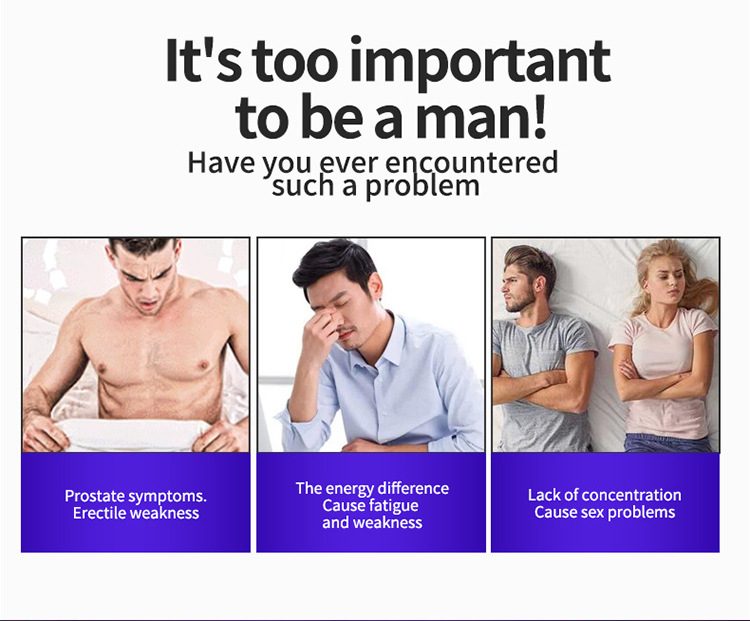 It's too important to be a man!

Have you ever encountered such a problem

Prostate symptoms. Erectile weakness

The energy difference Cause fatigue and weakness

Lack of concentration Cause sex problems